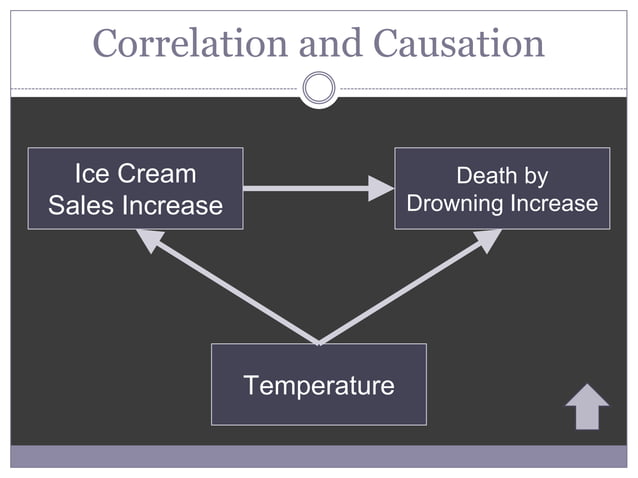 Correlation and Causation

Ice Cream Sales Increase

Death by Drowning Increase

Temperature